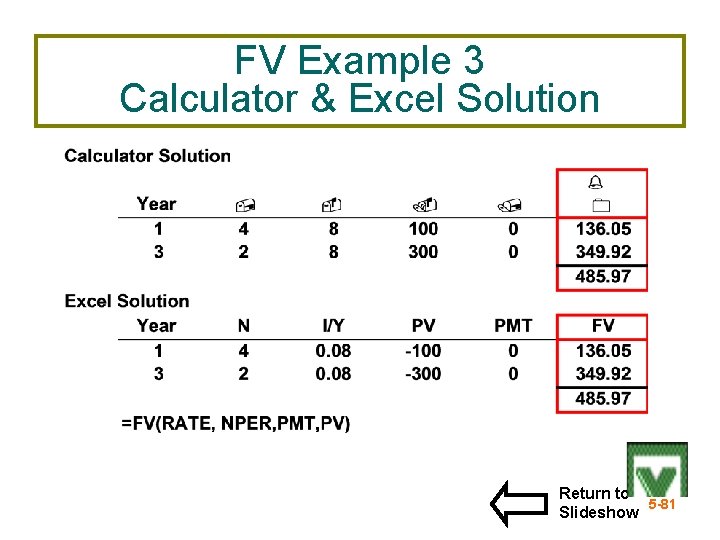 FV Example 3
Calculator & Excel Solution

Calculator Solution

| Year | | | | | |
|---|---|---|---|---|---|
| 1 | 4 | 8 | 100 | 0 | 136.05 |
| 3 | 2 | 8 | 300 | 0 | 349.92 |
| | | | | | 485.97 |

Excel Solution

| Year | N | I/Y | PV | PMT | FV |
|---|---|---|---|---|---|
| 1 | 4 | 0.08 | -100 | 0 | 136.05 |
| 3 | 2 | 0.08 | -300 | 0 | 349.92 |
| | | | | | 485.97 |

=FV(RATE, NPER,PMT,PV)

Return to Slideshow

5-81